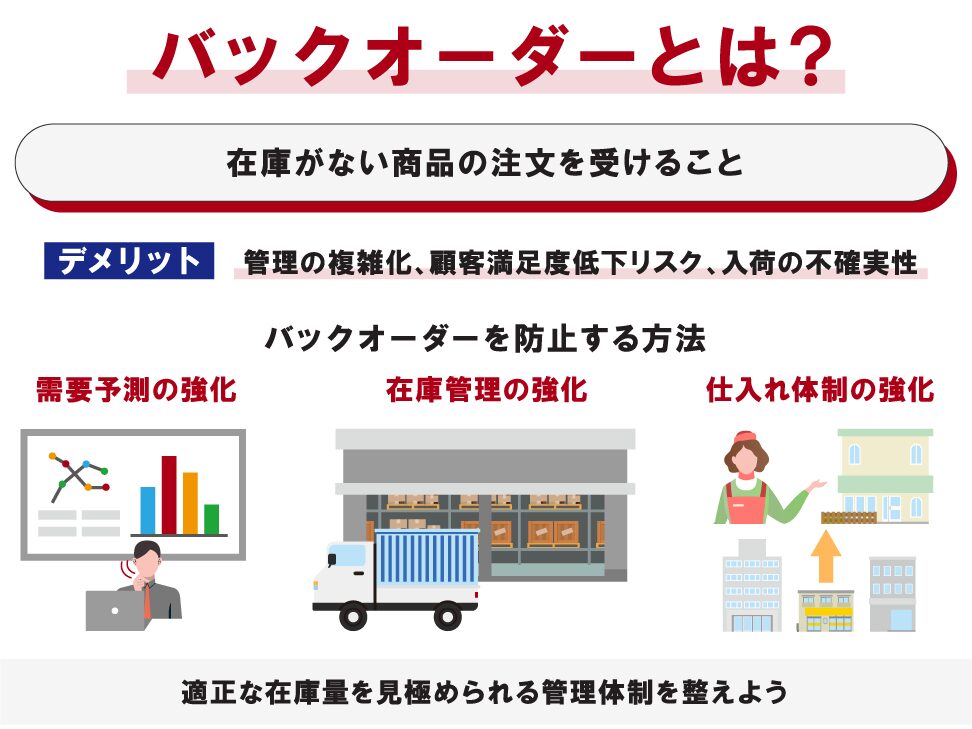 バックオーダーとは?

在庫がない商品の注文を受けること

デメリット 管理の複雑化、顧客満足度低下リスク、入荷の不確実性

バックオーダーを防止する方法

需要予測の強化

在庫管理の強化

仕入れ体制の強化

適正な在庫量を見極められる管理体制を整えよう